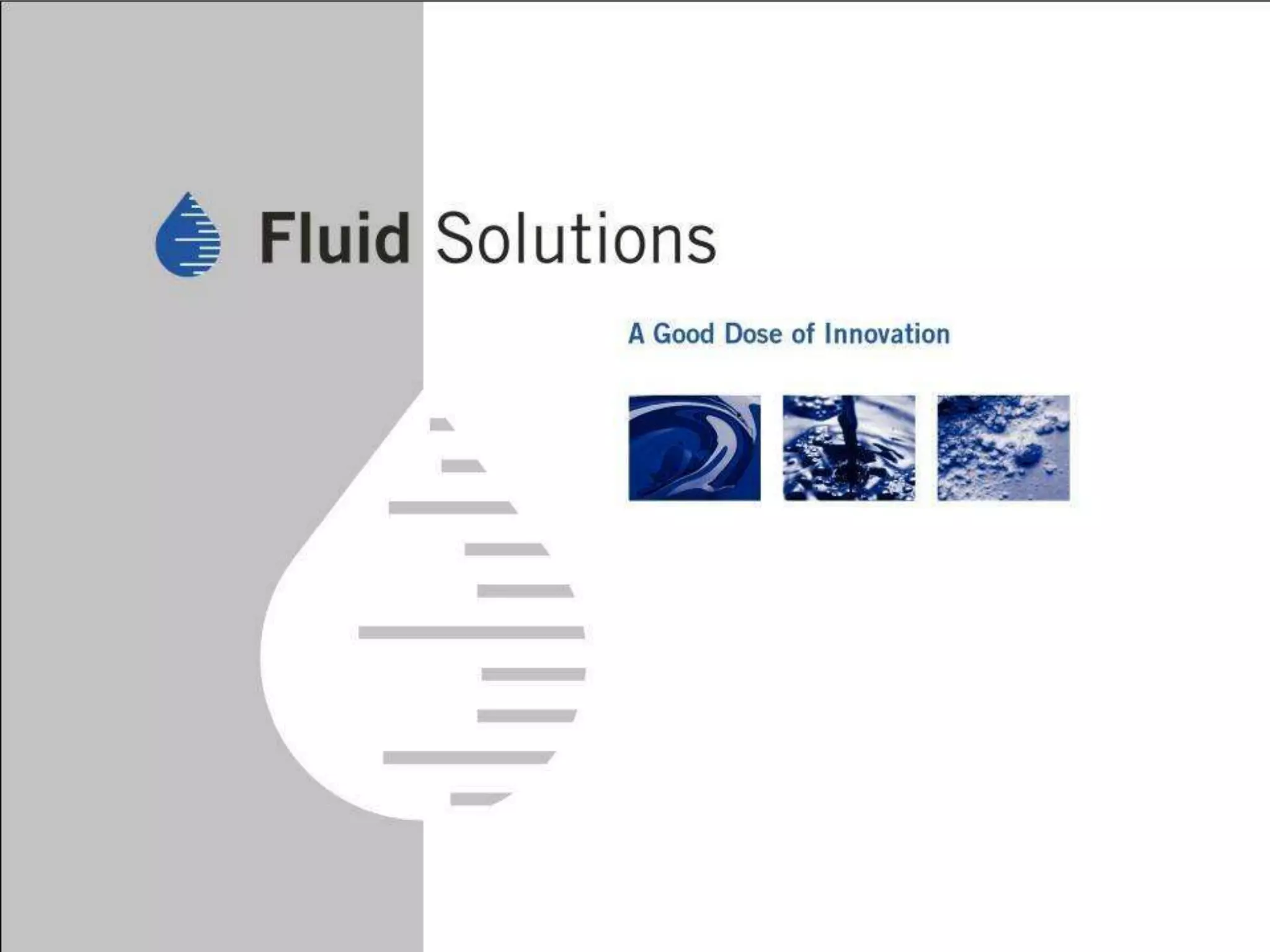 Fluid Solutions

A Good Dose of Innovation